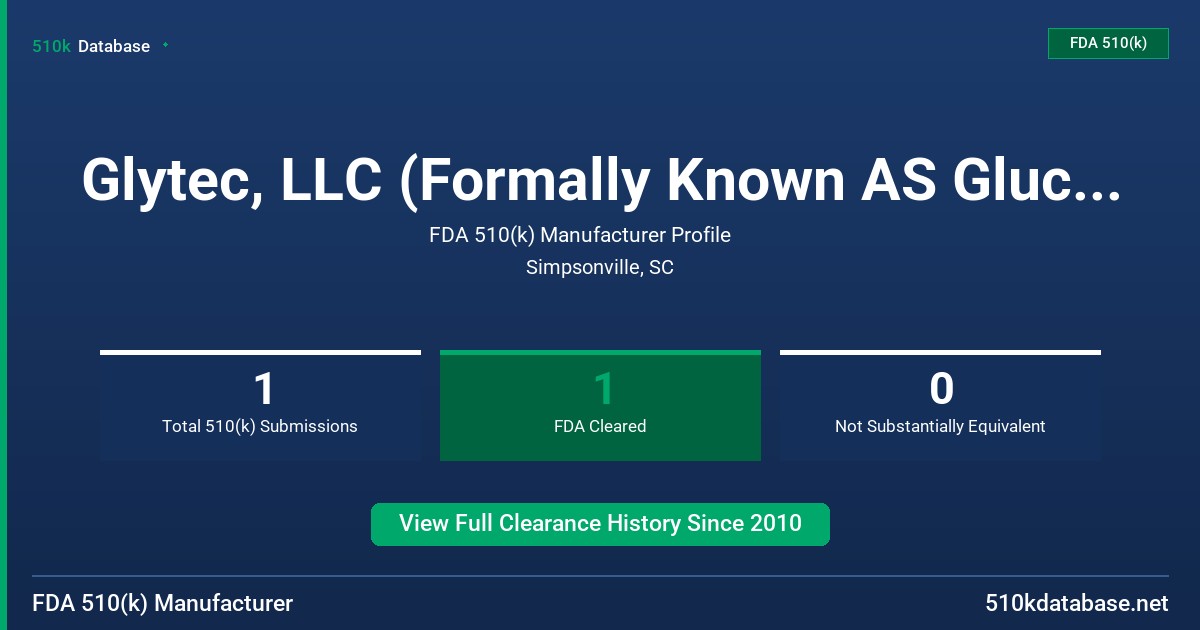 510k Database

FDA 510(k)

Glytec, LLC (Formally Known AS Gluc...

FDA 510(k) Manufacturer Profile

Simpsonville, SC

1
Total 510(k) Submissions

1
FDA Cleared

0
Not Substantially Equivalent

View Full Clearance History Since 2010

FDA 510(k) Manufacturer

510kdatabase.net